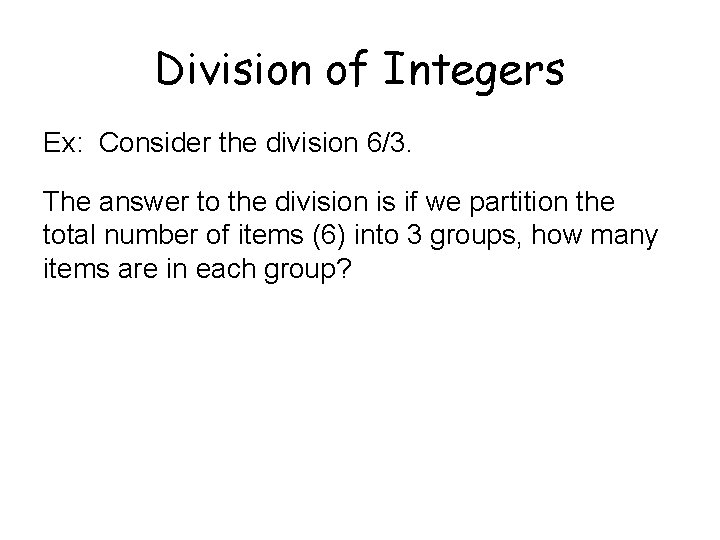 Division of Integers

Ex: Consider the division 6/3.

The answer to the division is if we partition the total number of items (6) into 3 groups, how many items are in each group?